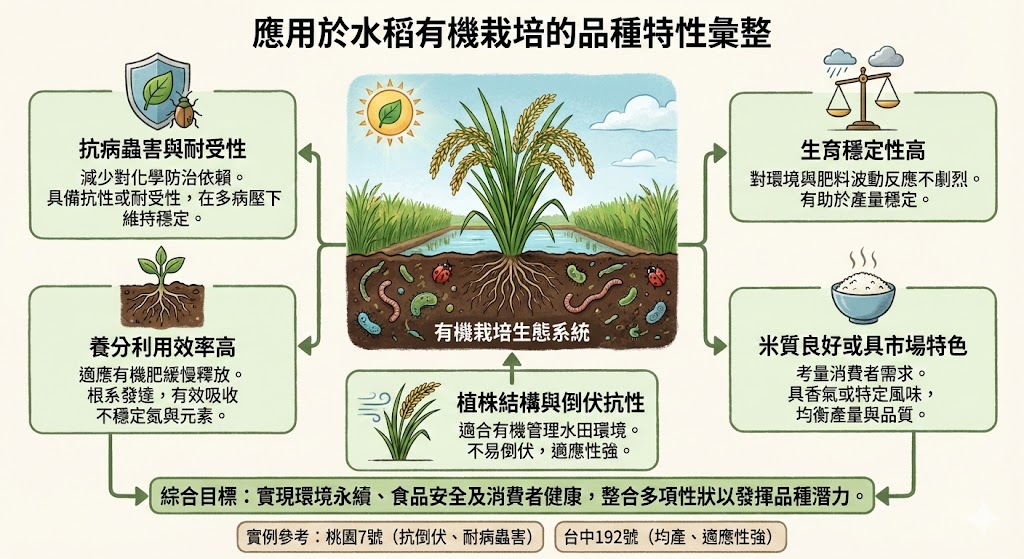 應用於水稻有機栽培的品種特性彙整

抗病蟲害與耐受性
減少對化學防治依賴。具備抗性或耐受性，在多病壓下維持穩定。

養分利用效率高
適應有機肥緩慢釋放。根系發達，有效吸收不穩定氮與元素。

有機栽培生態系統

植株結構與倒伏抗性
適合有機管理水田環境。不易倒伏，適應性強。

生育穩定性高
對環境與肥料波動反應不劇烈。有助於產量穩定。

米質良好或具市場特色
考量消費者需求。具香氣或特定風味，均衡產量與品質。

綜合目標：實現環境永續、食品安全及消費者健康，整合多項性狀以發揮品種潛力。

實例參考：桃園7號（抗倒伏、耐病蟲害）

台中192號（均產、適應性強）